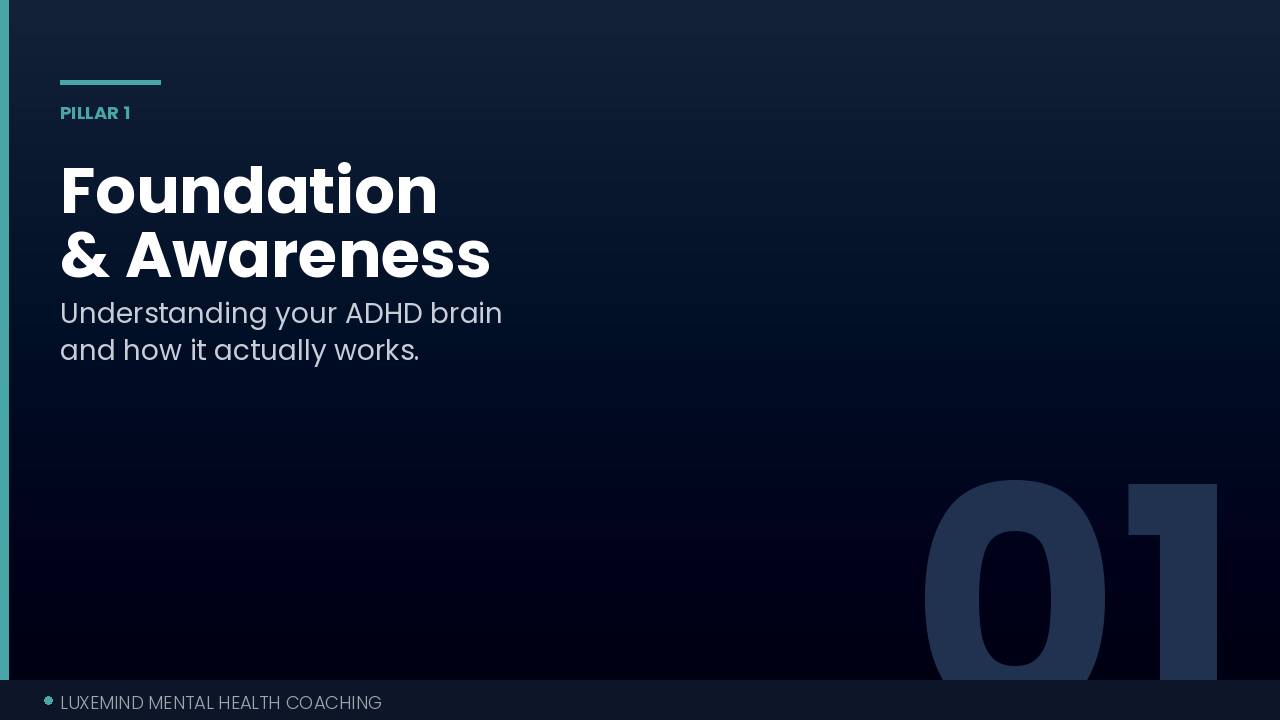 PILLAR 1

Foundation & Awareness

Understanding your ADHD brain and how it actually works.

01

LUXEMIND MENTAL HEALTH COACHING